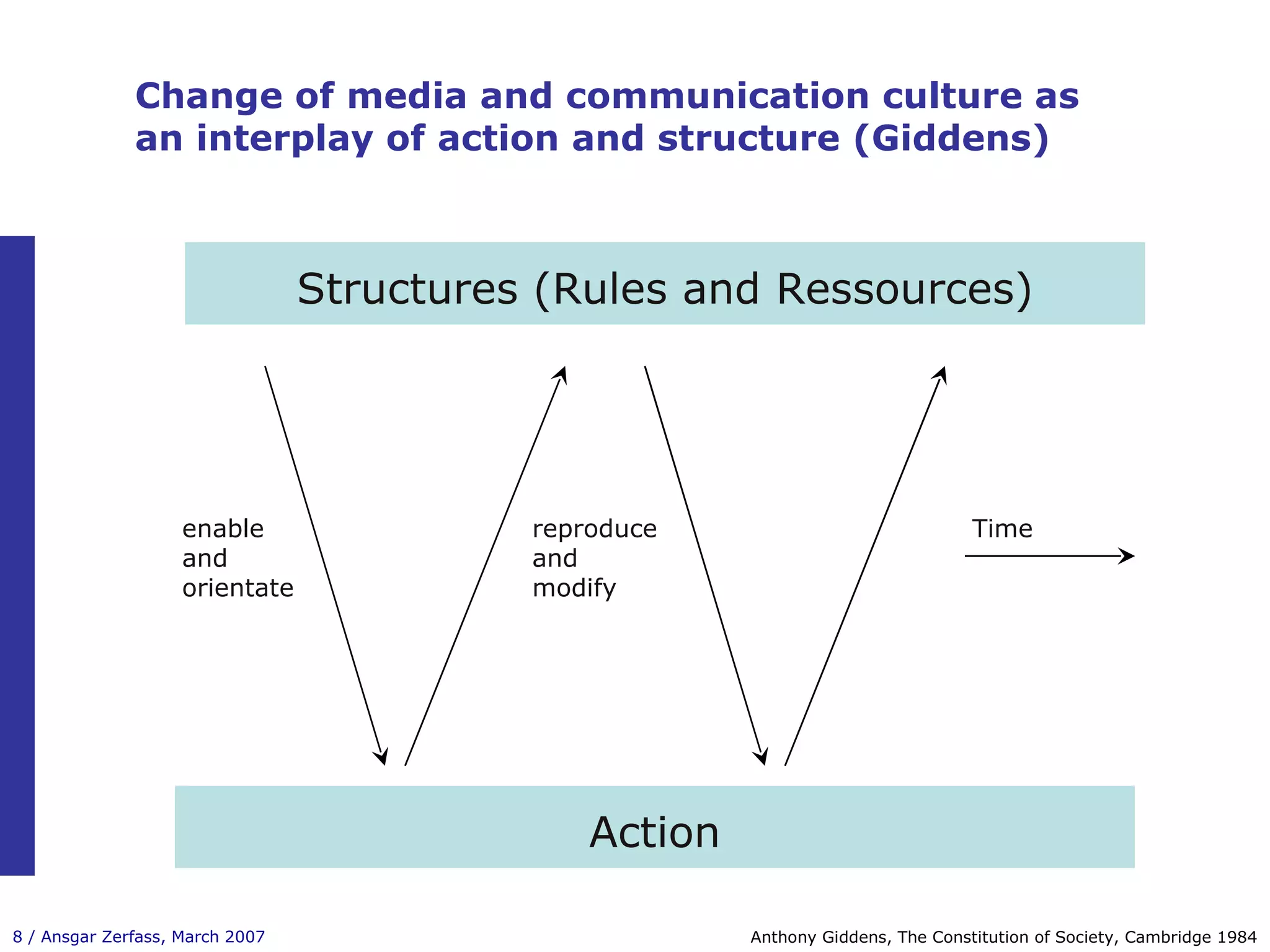 Change of media and communication culture as an interplay of action and structure (Giddens)

Structures (Rules and Ressources)

enable and orientate

reproduce and modify

Time

Action

8 / Ansgar Zerfass, March 2007

Anthony Giddens, The Constitution of Society, Cambridge 1984